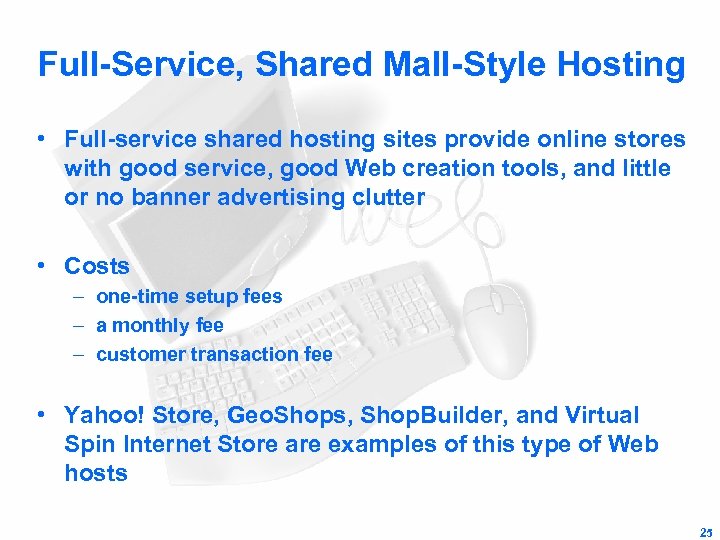 Full-Service, Shared Mall-Style Hosting

• Full-service shared hosting sites provide online stores with good service, good Web creation tools, and little or no banner advertising clutter

• Costs
– one-time setup fees
– a monthly fee
– customer transaction fee

• Yahoo! Store, GeoShops, ShopBuilder, and Virtual Spin Internet Store are examples of this type of Web hosts

25